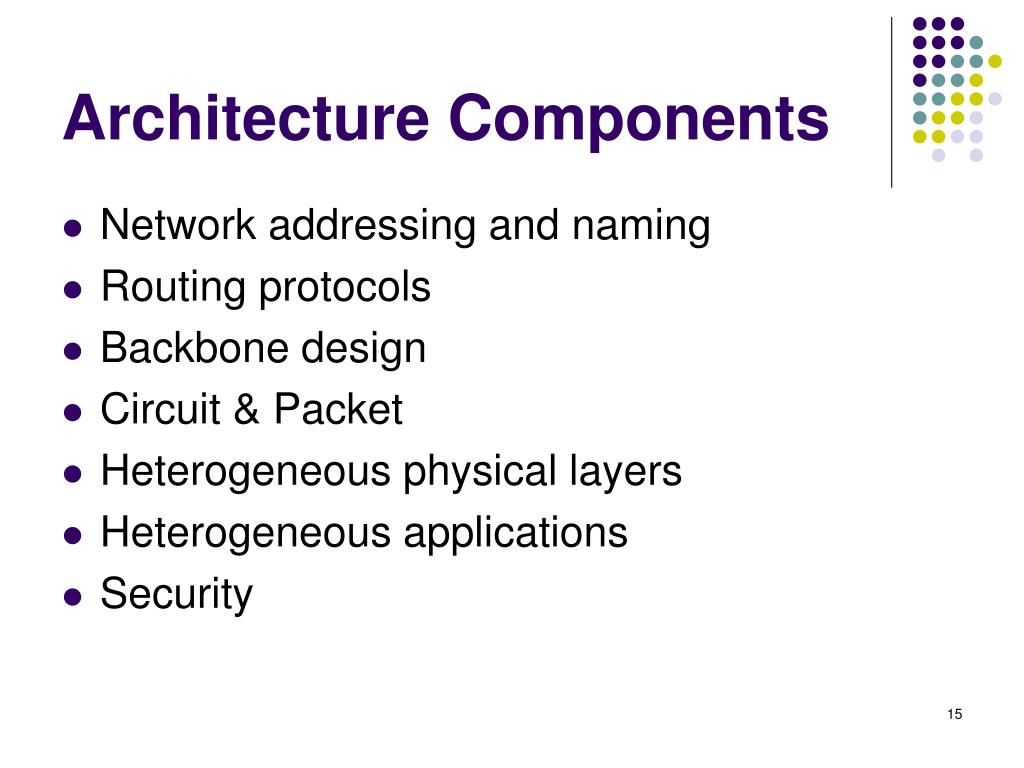 Architecture Components

- Network addressing and naming
- Routing protocols
- Backbone design
- Circuit & Packet
- Heterogeneous physical layers
- Heterogeneous applications
- Security

15